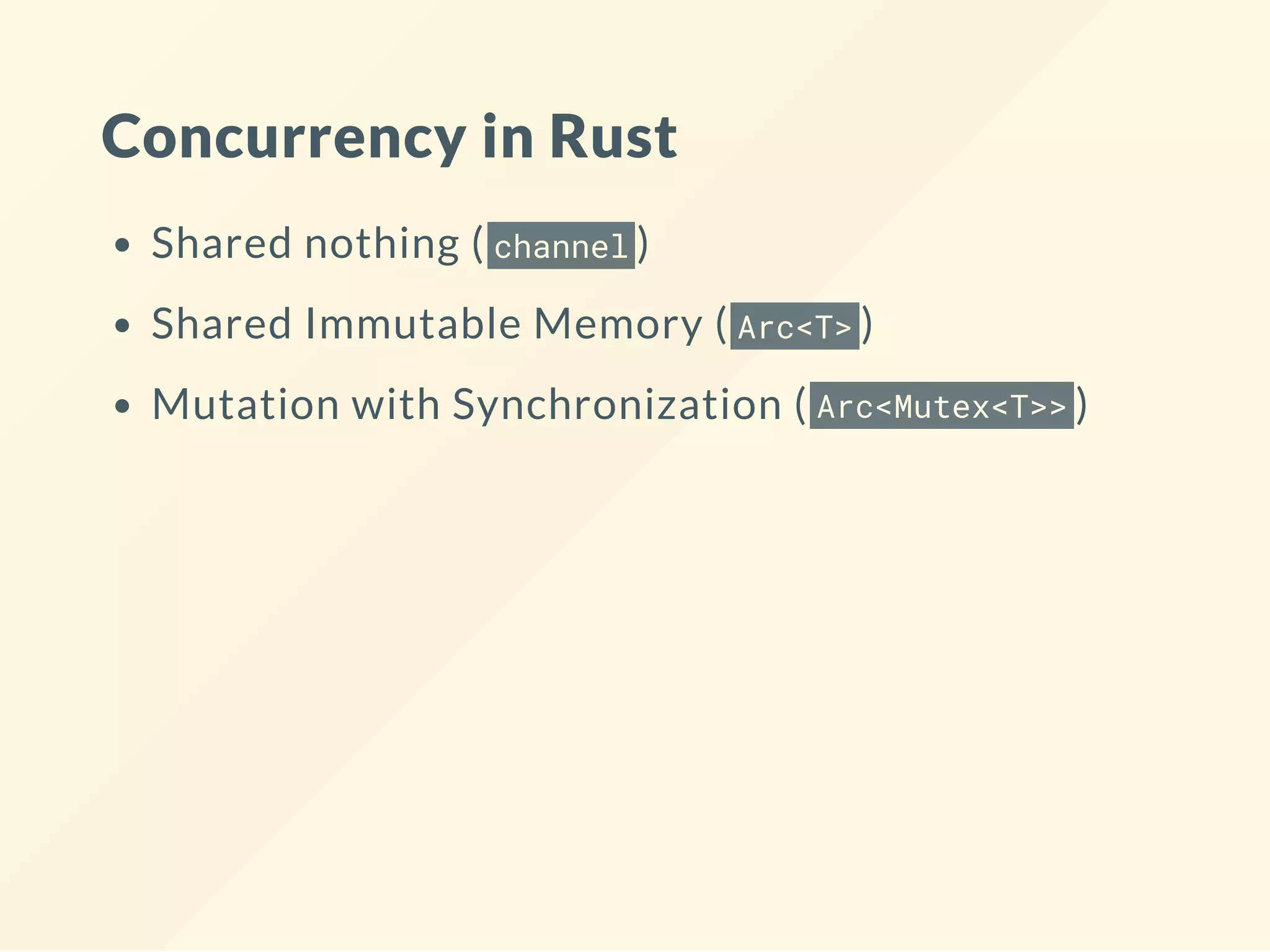 Concurrency in Rust

- Shared nothing (channel)
- Shared Immutable Memory (Arc<T>)
- Mutation with Synchronization (Arc<Mutex<T>>)